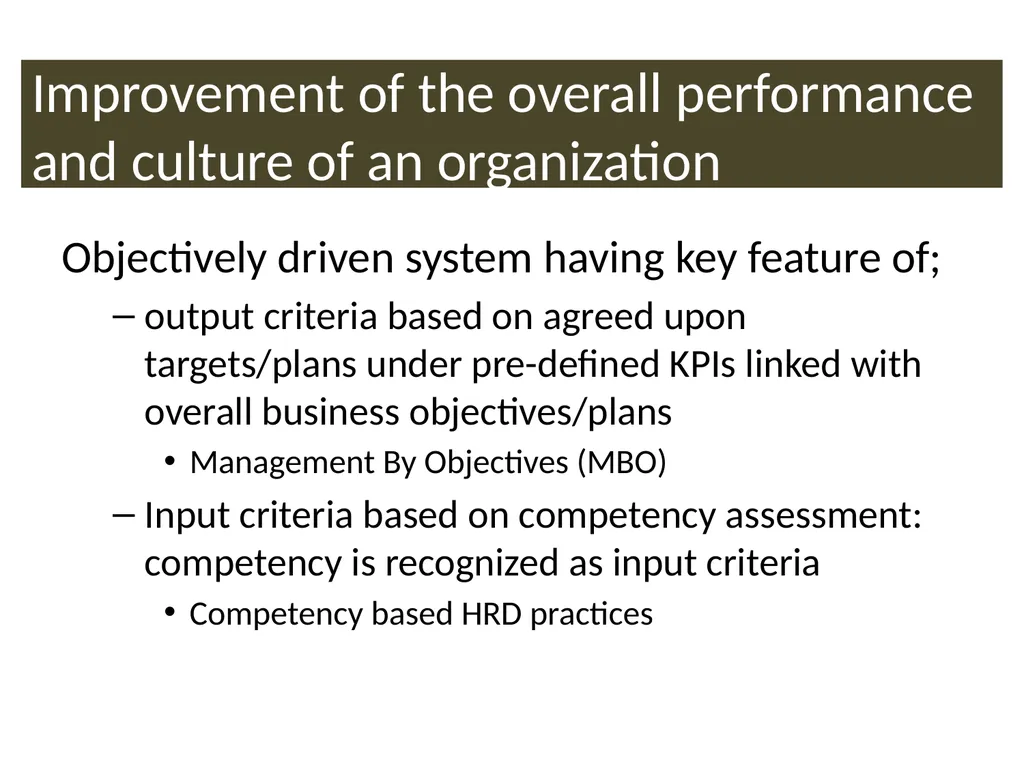 Improvement of the overall performance and culture of an organization

Objectively driven system having key feature of;

– output criteria based on agreed upon targets/plans under pre-defined KPIs linked with overall business objectives/plans

• Management By Objectives (MBO)

– Input criteria based on competency assessment: competency is recognized as input criteria

• Competency based HRD practices